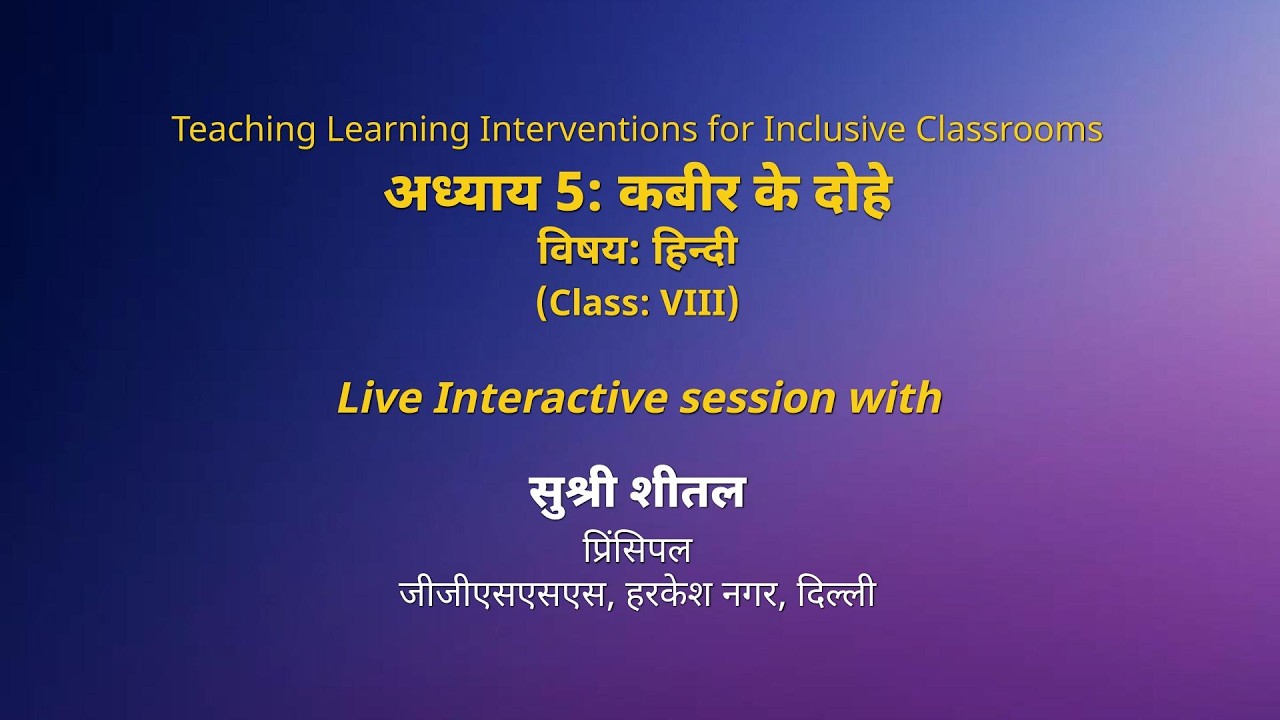 Teaching Learning Interventions for Inclusive Classrooms
अध्याय 5: कबीर के दोहे
विषय: हिन्दी
(Class: VIII)

Live Interactive session with

सुश्री शीतल
प्रिंसिपल
जीजीएसएसएस, हरकेश नगर, दिल्ली